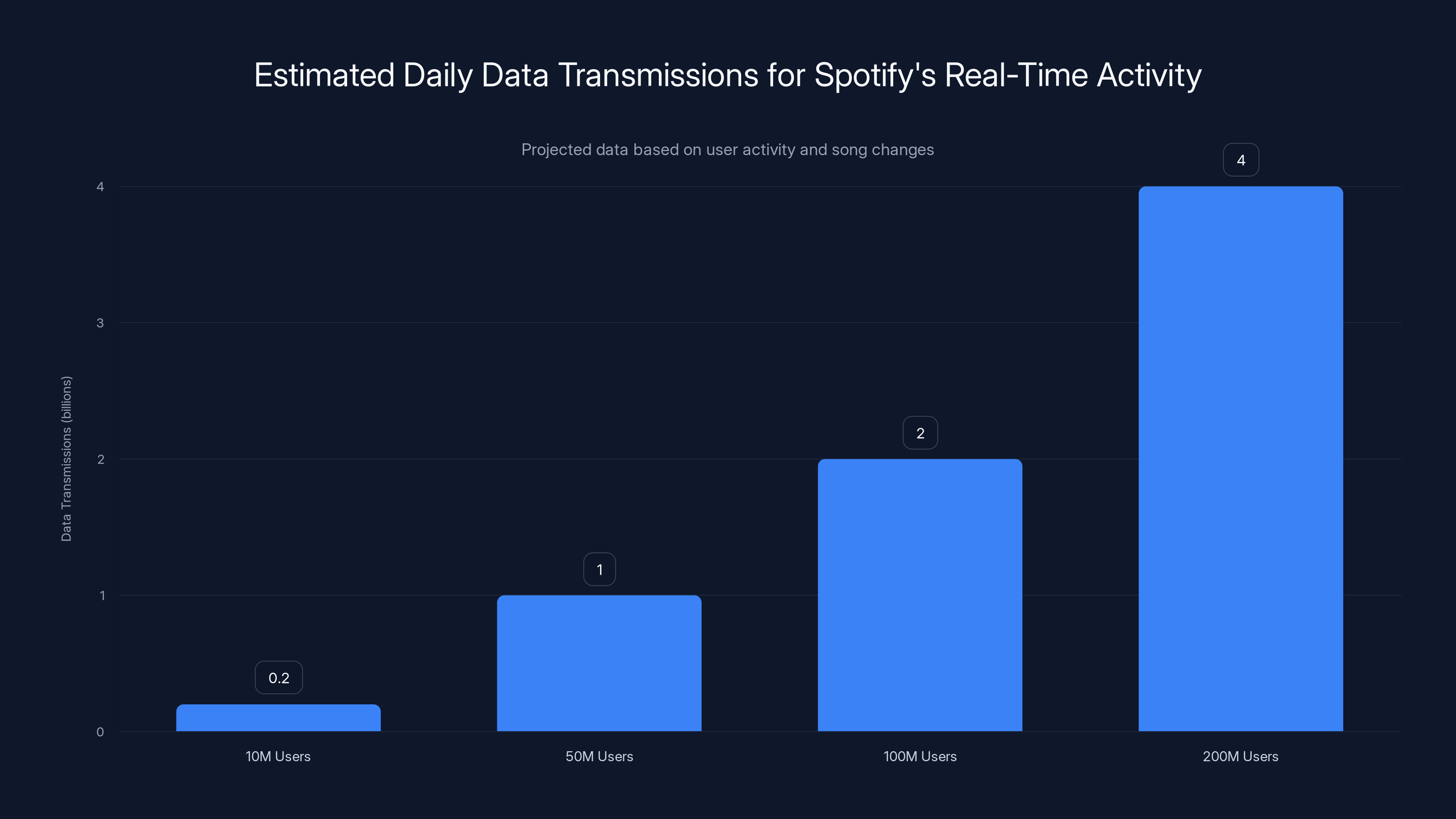 Estimated Daily Data Transmissions for Spotify's Real-Time Activity

Projected data based on user activity and song changes

Data Transmissions (billions)

4
3
2
1
0

0.2
1
2
4

10M Users
50M Users
100M Users
200M Users